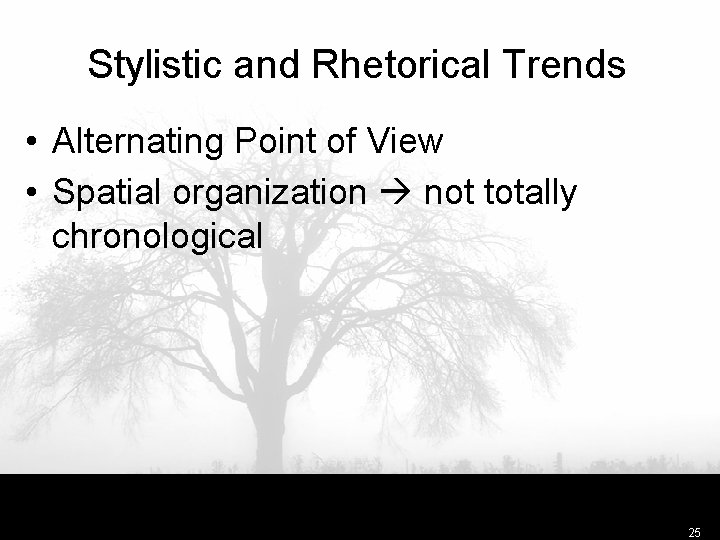 Stylistic and Rhetorical Trends

• Alternating Point of View
• Spatial organization → not totally chronological

25